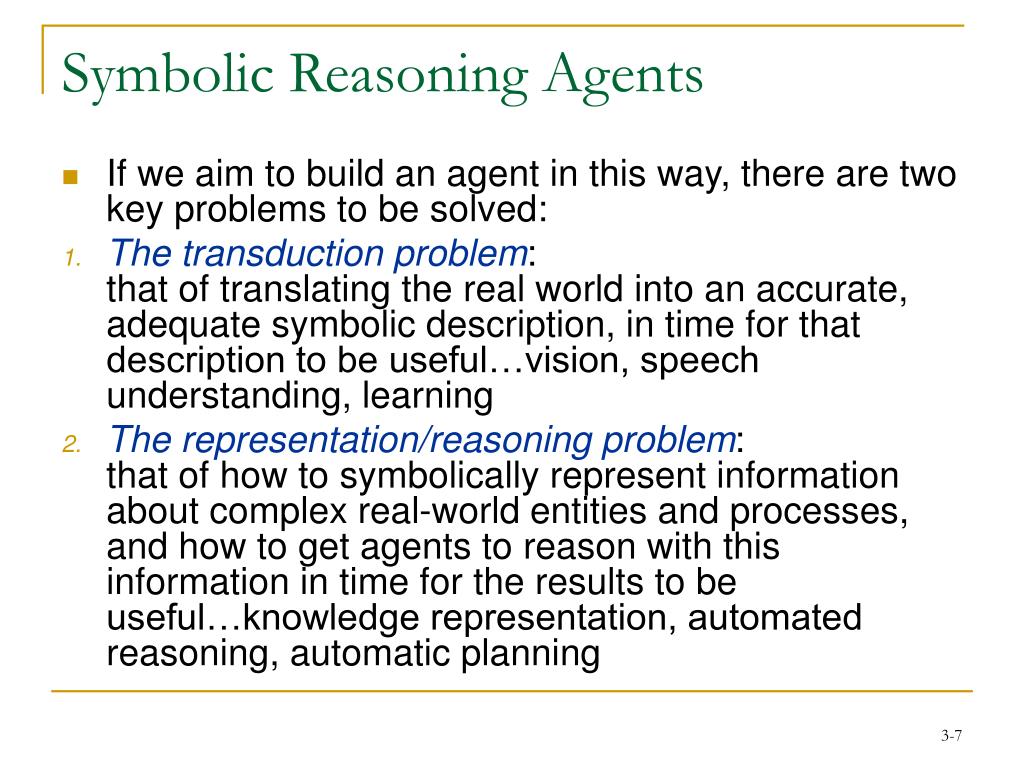 Symbolic Reasoning Agents

If we aim to build an agent in this way, there are two key problems to be solved:

1. The transduction problem:
that of translating the real world into an accurate, adequate symbolic description, in time for that description to be useful…vision, speech understanding, learning

2. The representation/reasoning problem:
that of how to symbolically represent information about complex real-world entities and processes, and how to get agents to reason with this information in time for the results to be useful…knowledge representation, automated reasoning, automatic planning

3-7